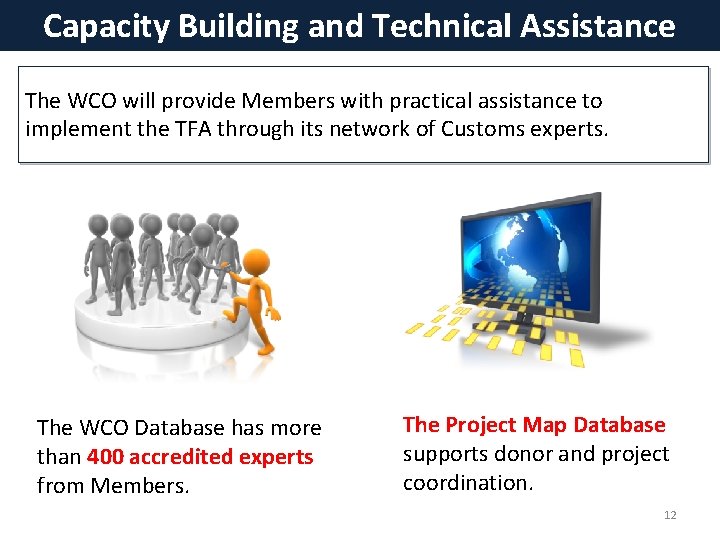 Capacity Building and Technical Assistance

The WCO will provide Members with practical assistance to implement the TFA through its network of Customs experts.

The WCO Database has more than 400 accredited experts from Members.

The Project Map Database supports donor and project coordination.

12